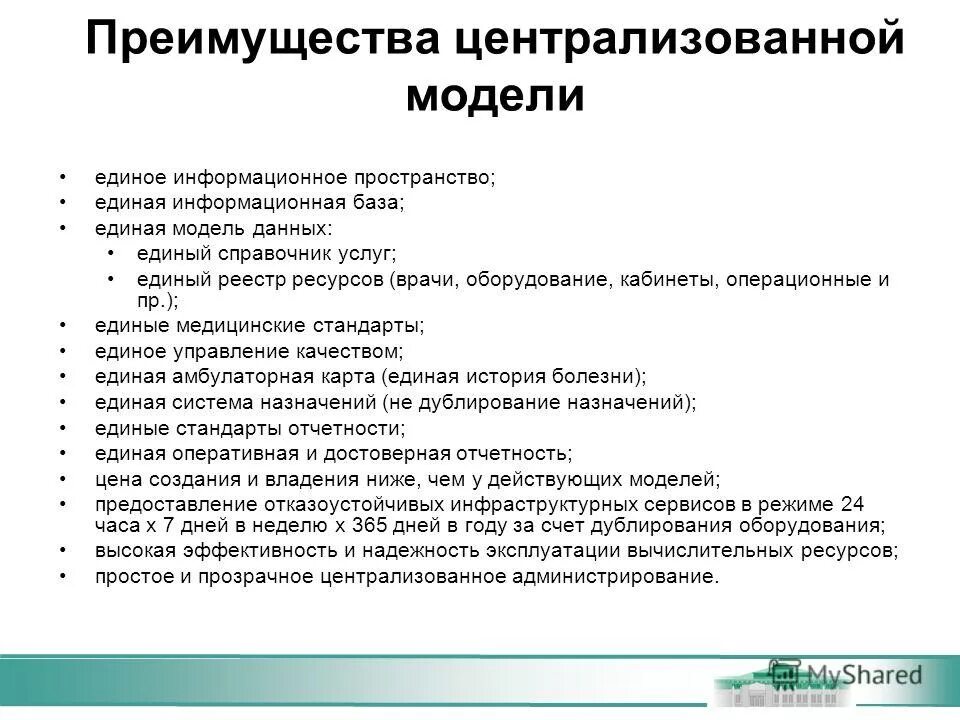 Преимущества централизованной модели

• единое информационное пространство;
• единая информационная база;
• единая модель данных:
  • единый справочник услуг;
  • единый реестр ресурсов (врачи, оборудование, кабинеты, операционные и пр.);
• единые медицинские стандарты;
• единое управление качеством;
• единая амбулаторная карта (единая история болезни);
• единая система назначений (не дублирование назначений);
• единые стандарты отчетности;
• единая оперативная и достоверная отчетность;
• цена создания и владения ниже, чем у действующих моделей;
• предоставление отказоустойчивых инфраструктурных сервисов в режиме 24 часа х 7 дней в неделю х 365 дней в году за счет дублирования оборудования;
• высокая эффективность и надежность эксплуатации вычислительных ресурсов;
• простое и прозрачное централизованное администрирование.

MyShared